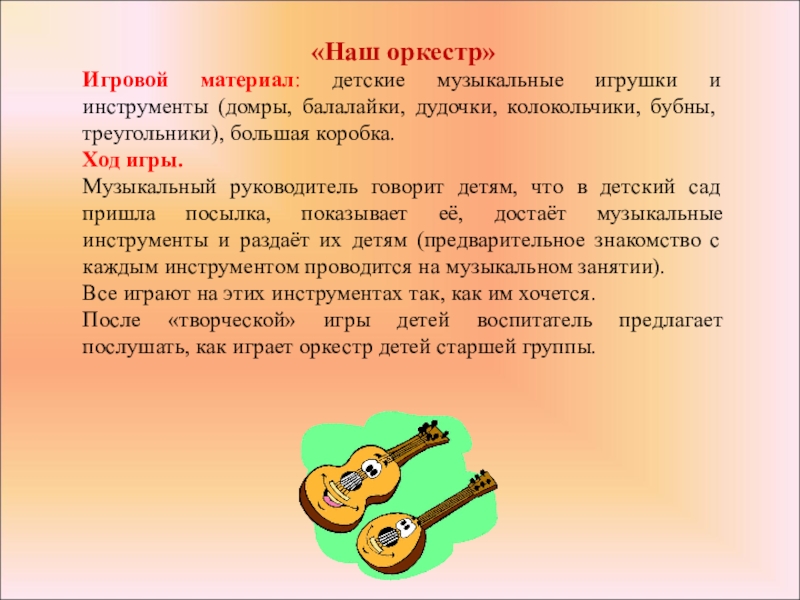 «Наш оркестр»

Игровой материал: детские музыкальные игрушки и инструменты (домры, балалайки, дудочки, колокольчики, бубны, треугольники), большая коробка.

Ход игры.

Музыкальный руководитель говорит детям, что в детский сад пришла посылка, показывает её, достаёт музыкальные инструменты и раздаёт их детям (предварительное знакомство с каждым инструментом проводится на музыкальном занятии).

Все играют на этих инструментах так, как им хочется.

После «творческой» игры детей воспитатель предлагает послушать, как играет оркестр детей старшей группы.